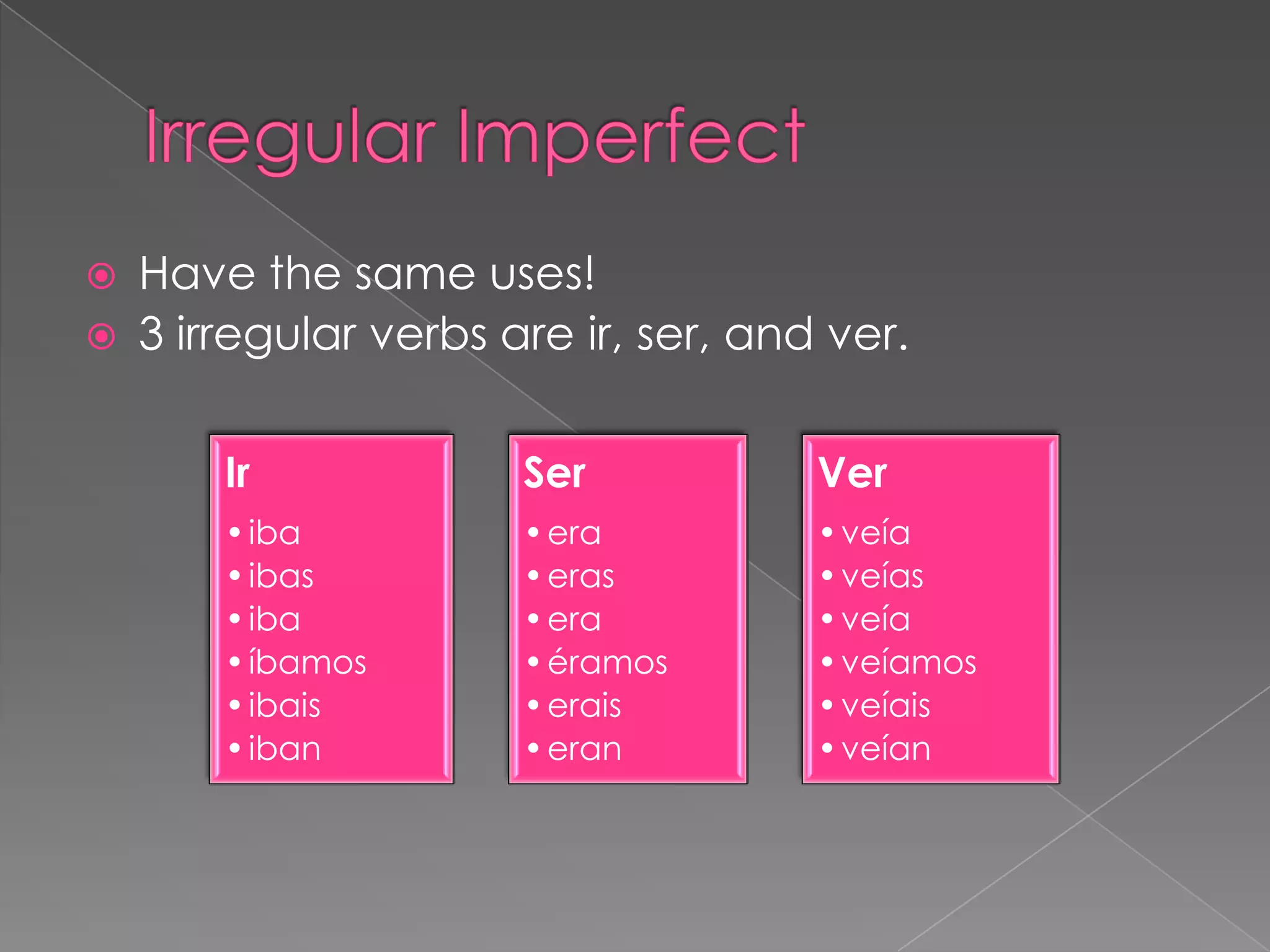 Irregular Imperfect

Have the same uses!
3 irregular verbs are ir, ser, and ver.

Ir
• iba
• ibas
• iba
• íbamos
• ibais
• iban

Ser
• era
• eras
• era
• éramos
• erais
• eran

Ver
• veía
• veías
• veía
• veíamos
• veíais
• veían